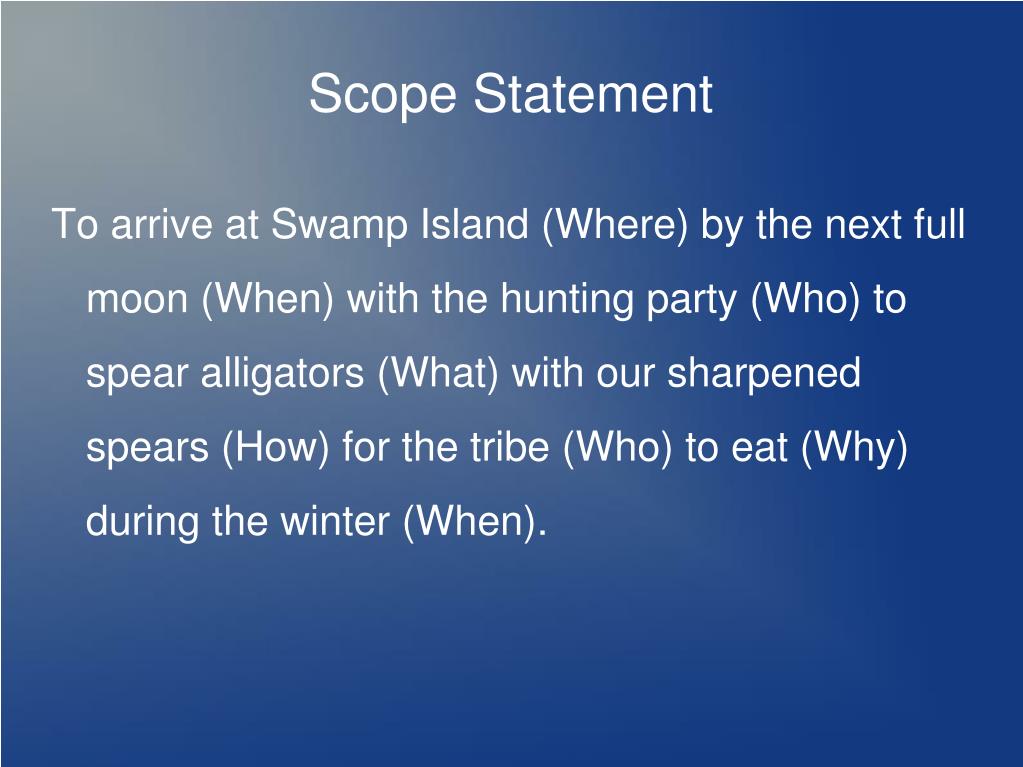 Scope Statement

To arrive at Swamp Island (Where) by the next full moon (When) with the hunting party (Who) to spear alligators (What) with our sharpened spears (How) for the tribe (Who) to eat (Why) during the winter (When).